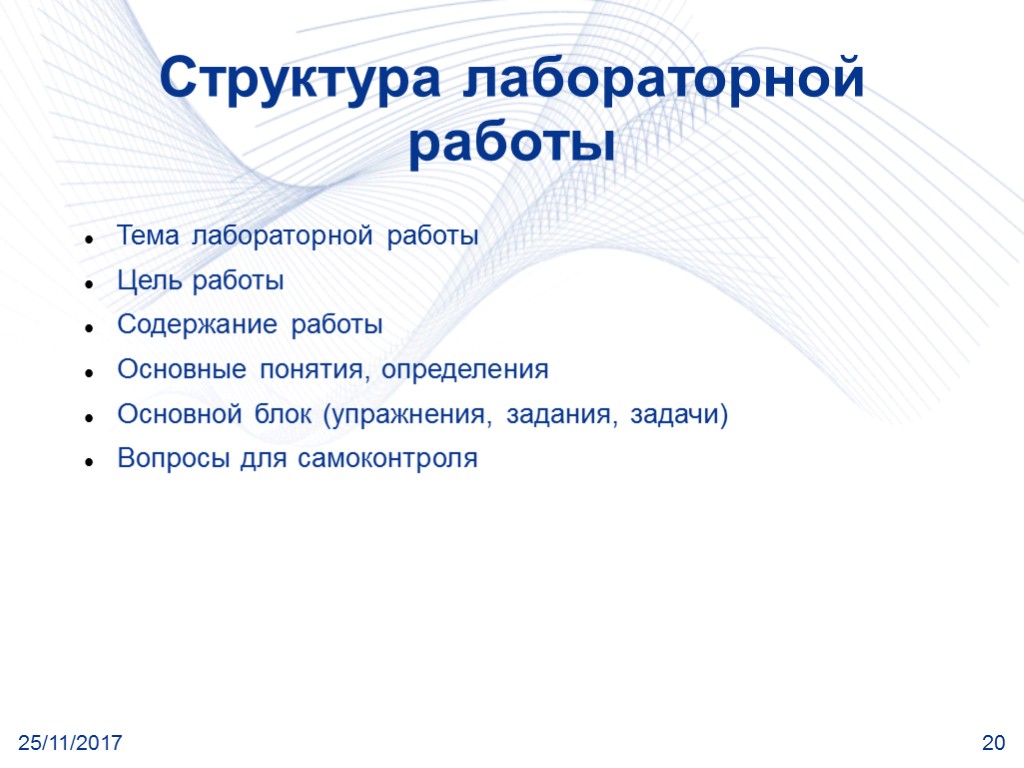 Структура лабораторной работы

- Тема лабораторной работы
- Цель работы
- Содержание работы
- Основные понятия, определения
- Основной блок (упражнения, задания, задачи)
- Вопросы для самоконтроля

25/11/2017

20